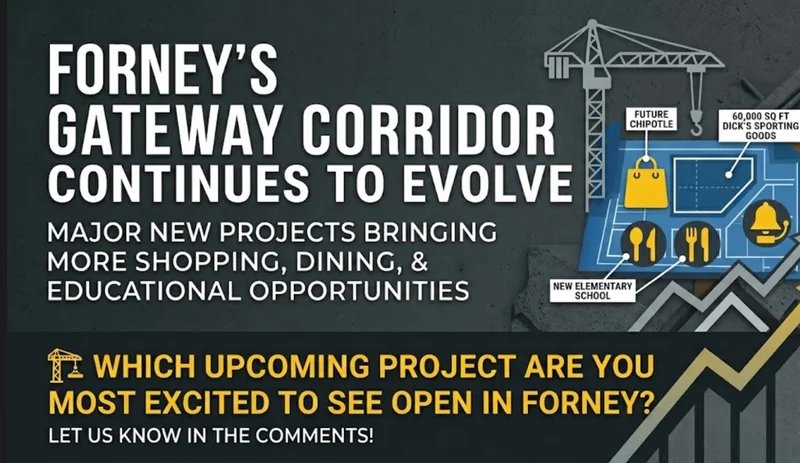 FORNEY'S GATEWAY CORRIDOR CONTINUES TO EVOLVE

MAJOR NEW PROJECTS BRINGING MORE SHOPPING, DINING, & EDUCATIONAL OPPORTUNITIES

FUTURE CHIPOTLE

60,000 SQ FT DICK'S SPORTING GOODS

NEW ELEMENTARY SCHOOL

WHICH UPCOMING PROJECT ARE YOU MOST EXCITED TO SEE OPEN IN FORNEY?

LET US KNOW IN THE COMMENTS!